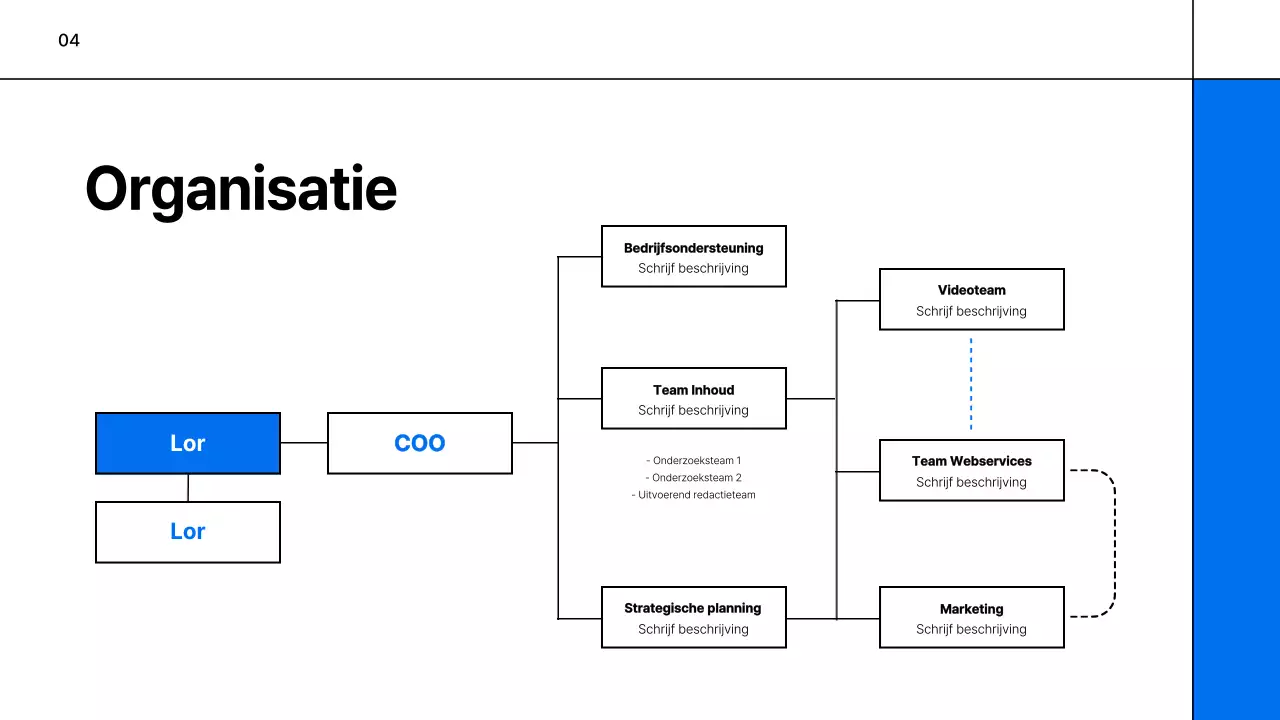 04

Organisatie

Lor

Lor

COO

Bedrijfsondersteuning
Schrijf beschrijving

Team Inhoud
Schrijf beschrijving

- Onderzoeksteam 1
- Onderzoeksteam 2
- Uitvoerend redactieteam

Strategische planning
Schrijf beschrijving

Videoteam
Schrijf beschrijving

Team Webservices
Schrijf beschrijving

Marketing
Schrijf beschrijving